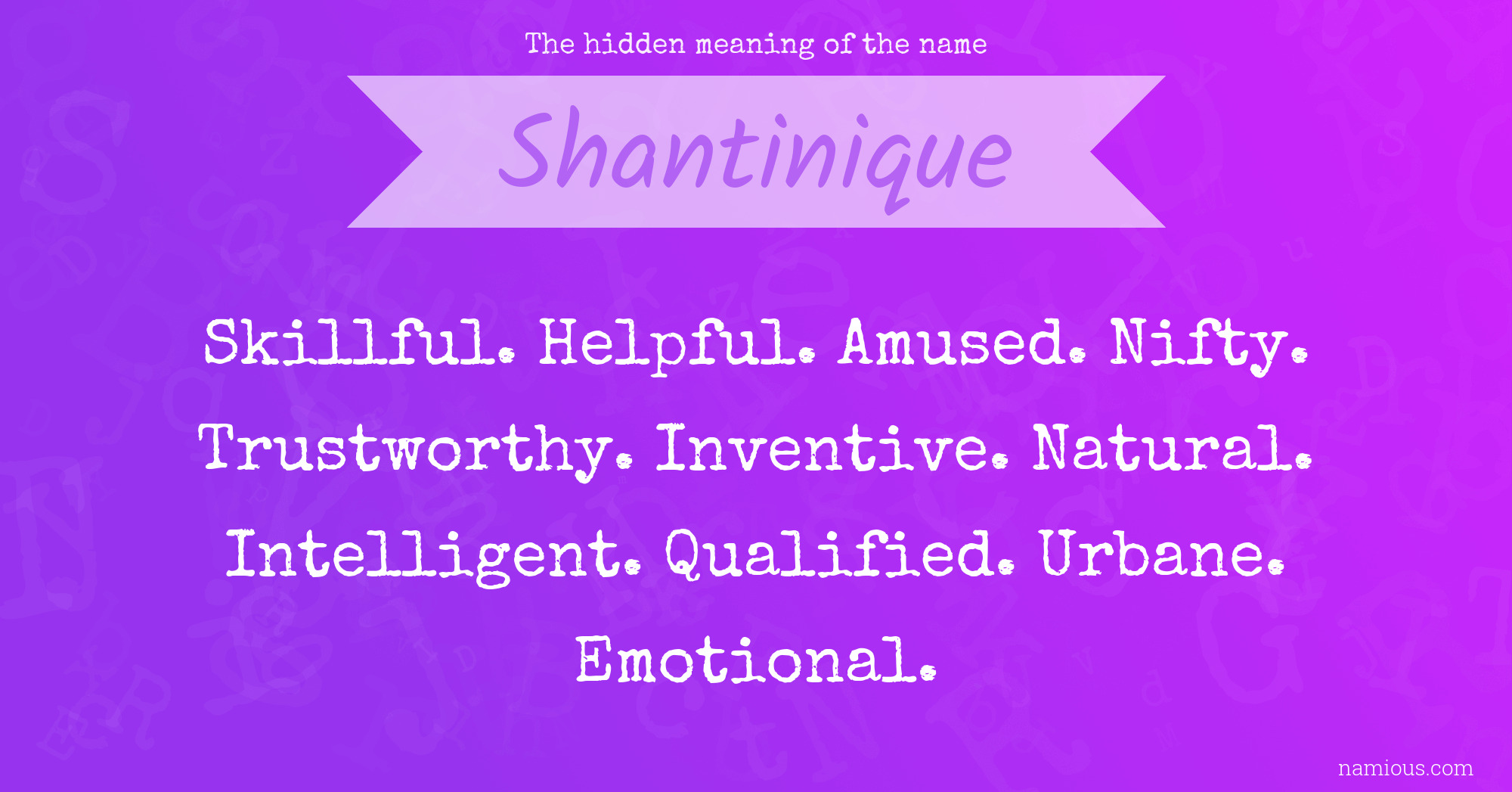 The hidden meaning of the name

Shantinique

Skillful. Helpful. Amused. Nifty. Trustworthy. Inventive. Natural. Intelligent. Qualified. Urbane. Emotional.

namious.com